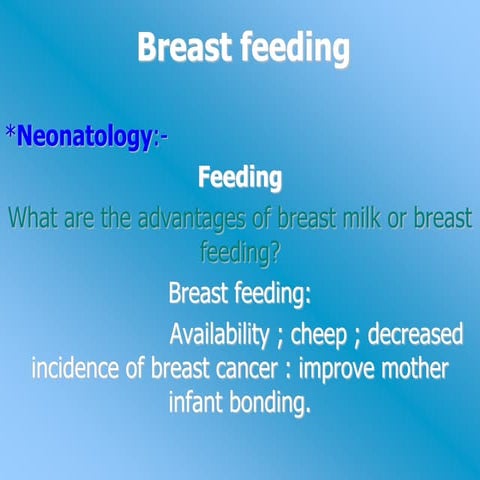 Breast feeding

*Neonatology:-

Feeding

What are the advantages of breast milk or breast feeding?

Breast feeding:

Availability ; cheep ; decreased incidence of breast cancer : improve mother infant bonding.